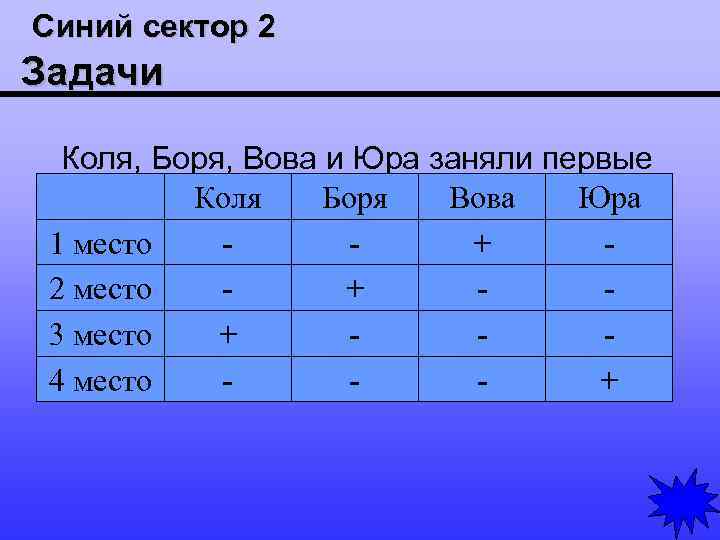 Синий сектор 2

Задачи

Коля, Боря, Вова и Юра заняли первые

| | Коля | Боря | Вова | Юра |
|---|---|---|---|---|
| 1 место | - | - | + | - |
| 2 место | - | + | - | - |
| 3 место | + | - | - | - |
| 4 место | - | - | - | + |